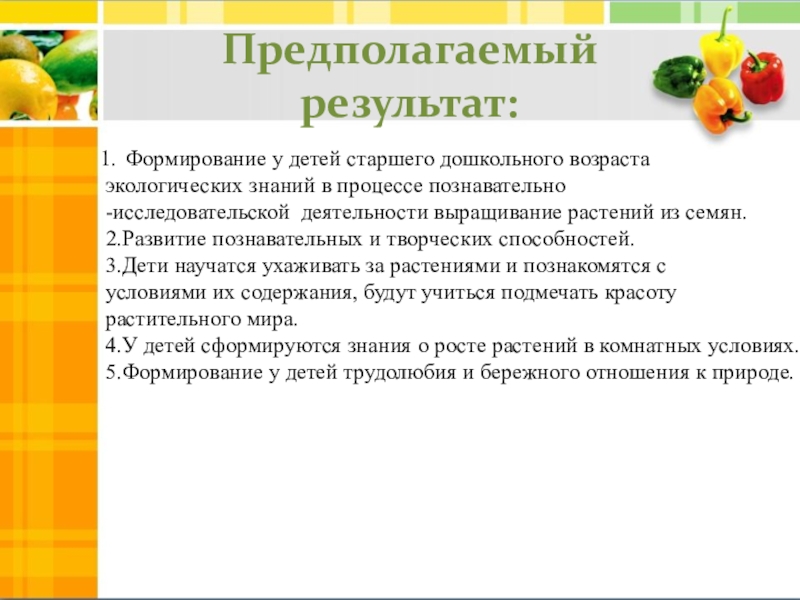 Предполагаемый результат:

1. Формирование у детей старшего дошкольного возраста экологических знаний в процессе познавательно -исследовательской деятельности выращивание растений из семян.
2.Развитие познавательных и творческих способностей.
3.Дети научатся ухаживать за растениями и познакомятся с условиями их содержания, будут учиться подмечать красоту растительного мира.
4.У детей сформируются знания о росте растений в комнатных условиях.
5.Формирование у детей трудолюбия и бережного отношения к природе.